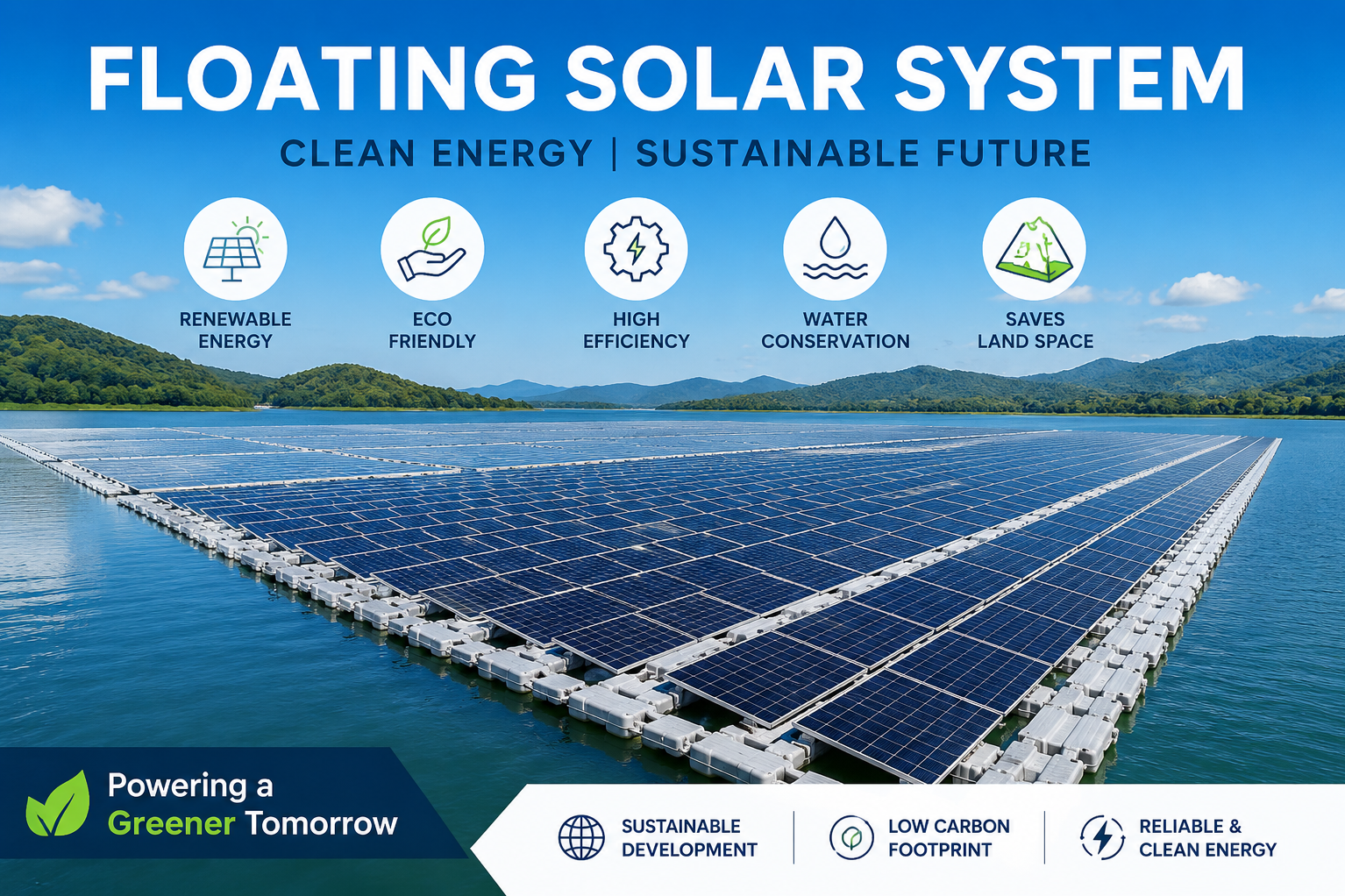 FLOATING SOLAR SYSTEM

CLEAN ENERGY | SUSTAINABLE FUTURE

RENEWABLE ENERGY

ECO FRIENDLY

HIGH EFFICIENCY

WATER CONSERVATION

SAVES LAND SPACE

Powering a Greener Tomorrow

SUSTAINABLE DEVELOPMENT

LOW CARBON FOOTPRINT

RELIABLE & CLEAN ENERGY